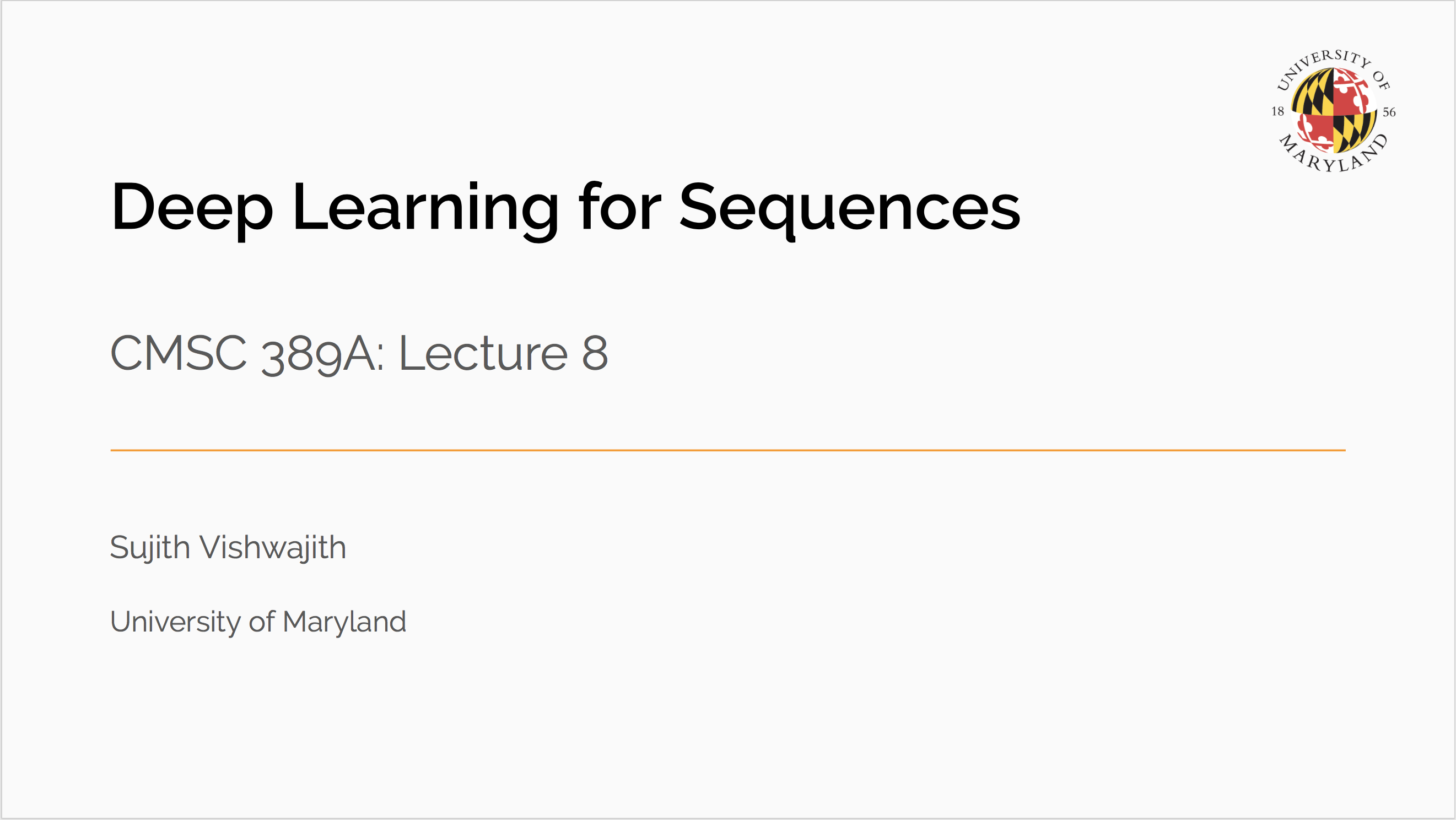 UNIVERSITY OF MARYLAND
18 56

Deep Learning for Sequences

CMSC 389A: Lecture 8

Sujith Vishwajith

University of Maryland